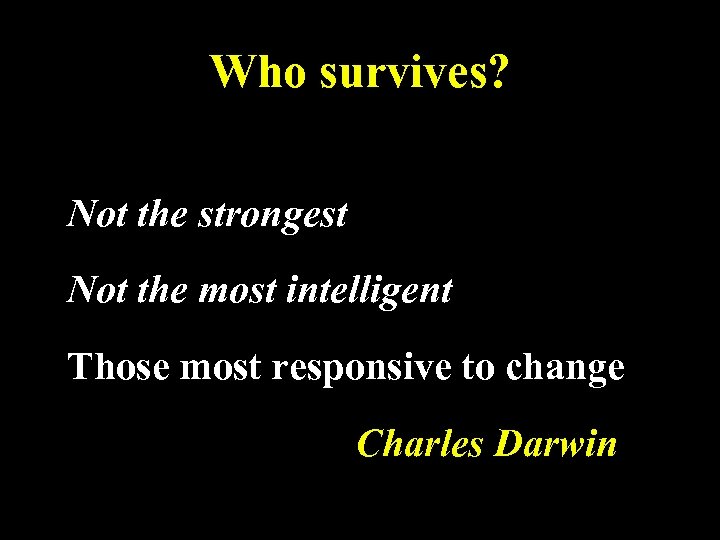 Who survives?

Not the strongest

Not the most intelligent

Those most responsive to change

Charles Darwin